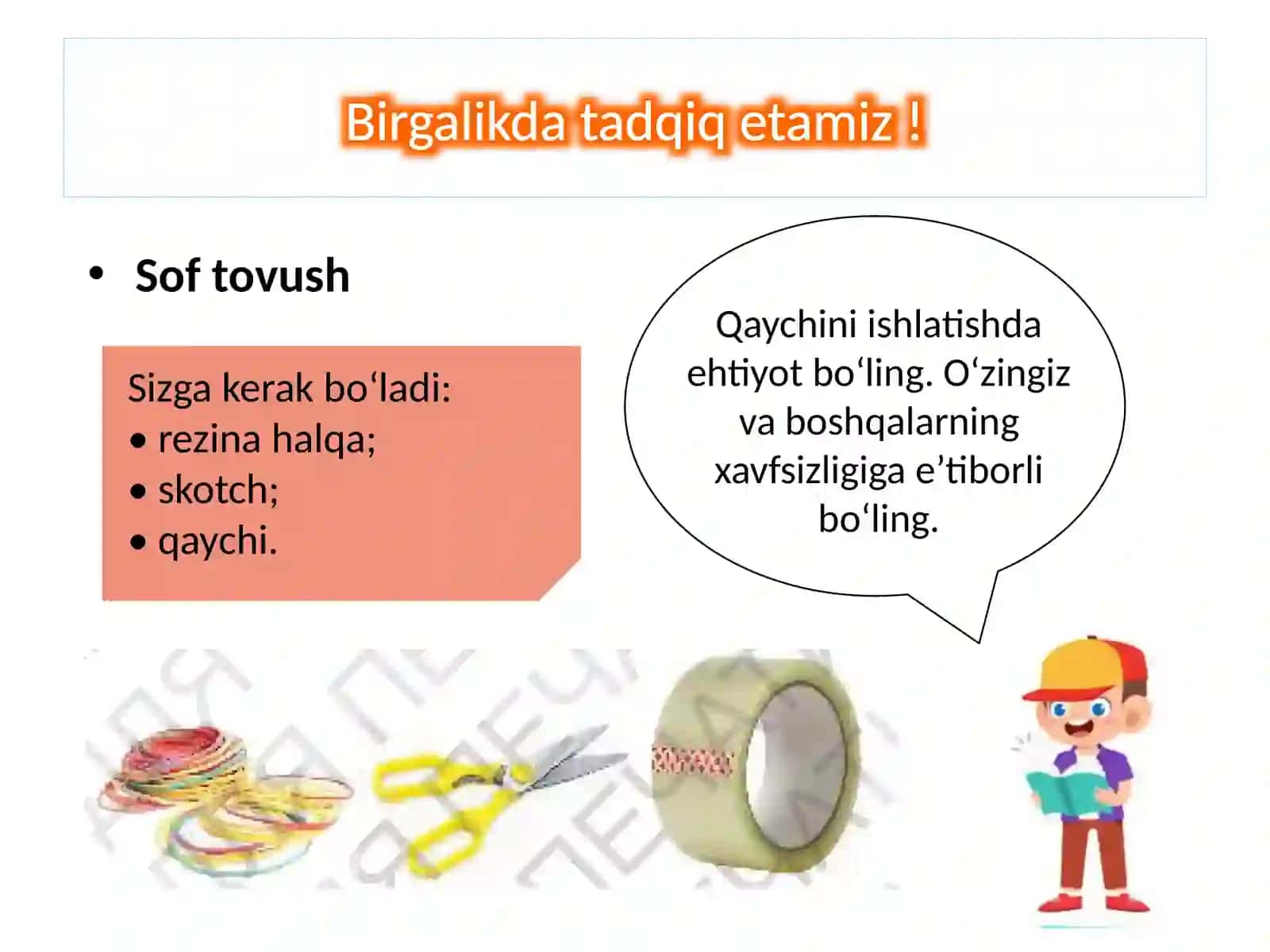 Birgalikda tadqiq etamiz !

• Sof tovush

Sizga kerak bo‘ladi:
• rezina halqa;
• skotch;
• qaychi.

Qaychini ishlatishda ehtiyot bo‘ling. O‘zingiz va boshqalarning xavfsizligiga e’tiborli bo‘ling.